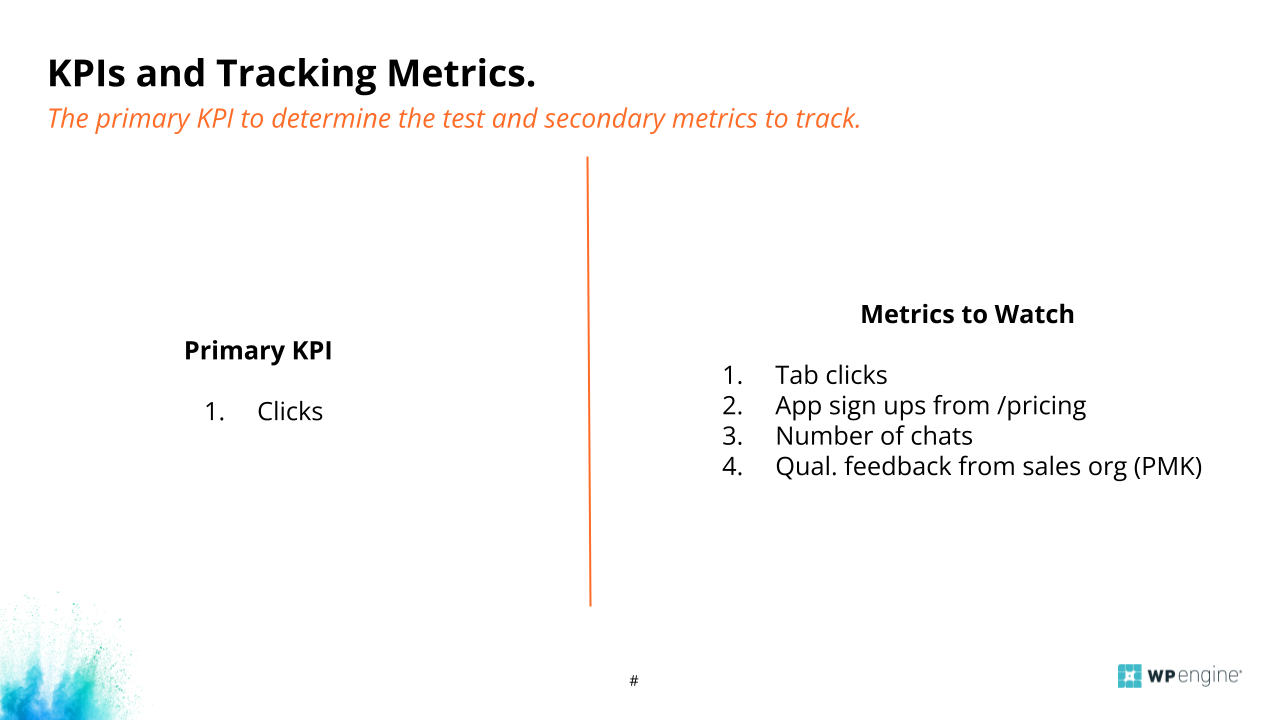 KPIs and Tracking Metrics.
The primary KPI to determine the test and secondary metrics to track.

Primary KPI

1. Clicks

Metrics to Watch

1. Tab clicks
2. App sign ups from /pricing
3. Number of chats
4. Qual. feedback from sales org (PMK)

#

WP engine